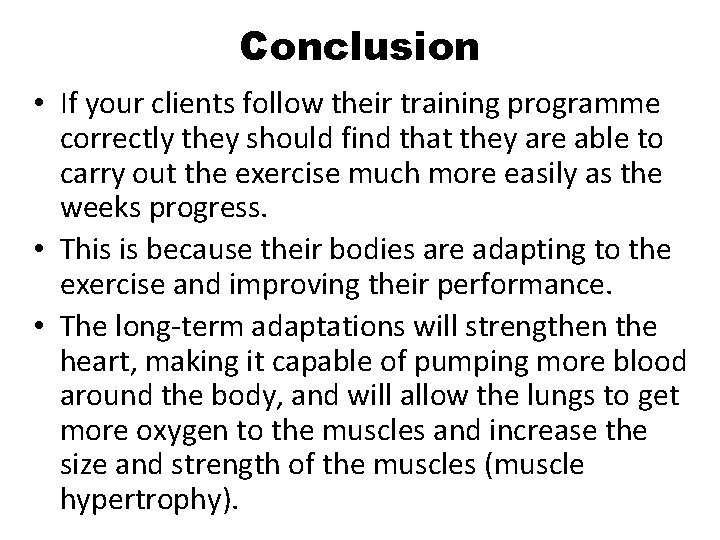 Conclusion

• If your clients follow their training programme correctly they should find that they are able to carry out the exercise much more easily as the weeks progress.

• This is because their bodies are adapting to the exercise and improving their performance.

• The long-term adaptations will strengthen the heart, making it capable of pumping more blood around the body, and will allow the lungs to get more oxygen to the muscles and increase the size and strength of the muscles (muscle hypertrophy).